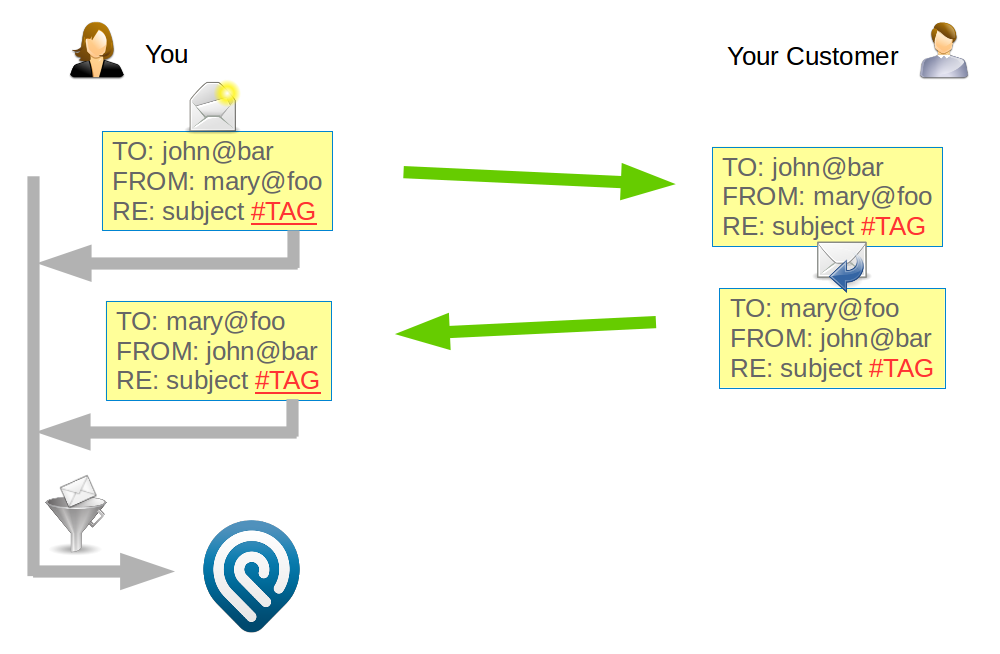 You

Your Customer

TO: john@bar
FROM: mary@foo
RE: subject #TAG

TO: john@bar
FROM: mary@foo
RE: subject #TAG

TO: mary@foo
FROM: john@bar
RE: subject #TAG

TO: mary@foo
FROM: john@bar
RE: subject #TAG